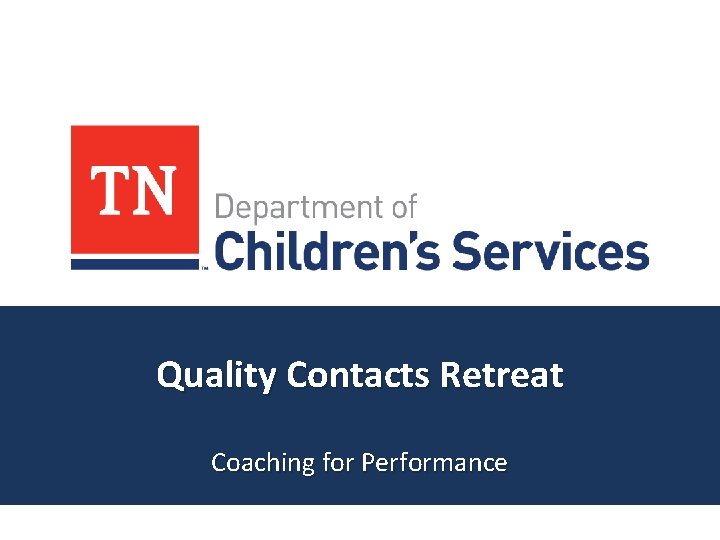 TN

Department of
Children's Services

Quality Contacts Retreat

Coaching for Performance